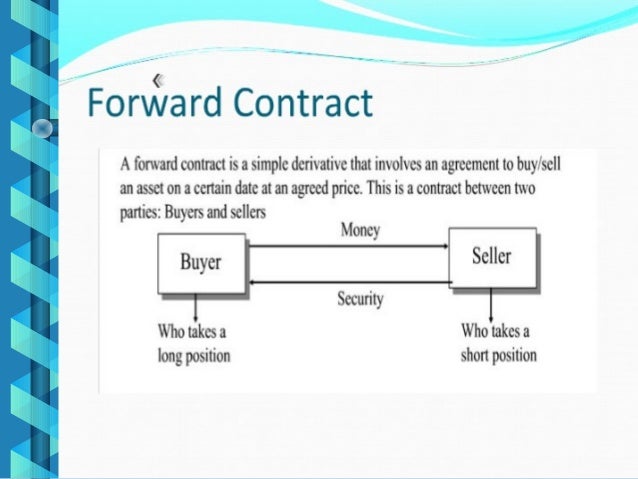 Forward Contract

A forward contract is a simple derivative that involves an agreement to buy/sell an asset on a certain date at an agreed price. This is a contract between two parties: Buyers and sellers

Money

Buyer

Seller

Security

Who takes a long position

Who takes a short position